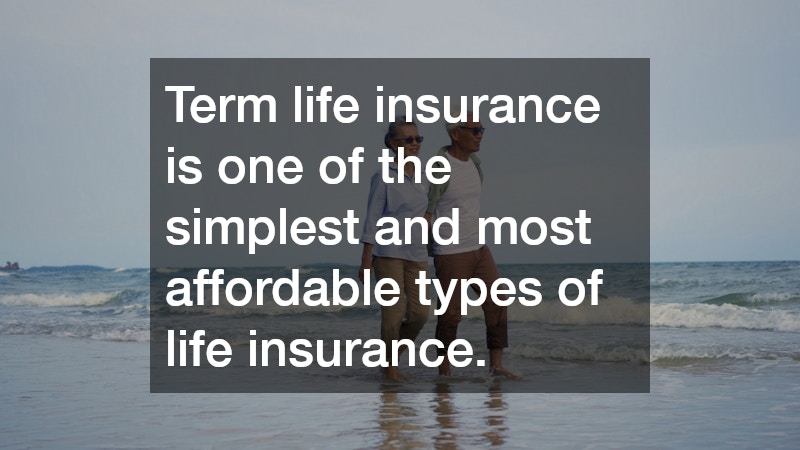 Term life insurance is one of the simplest and most affordable types of life insurance.